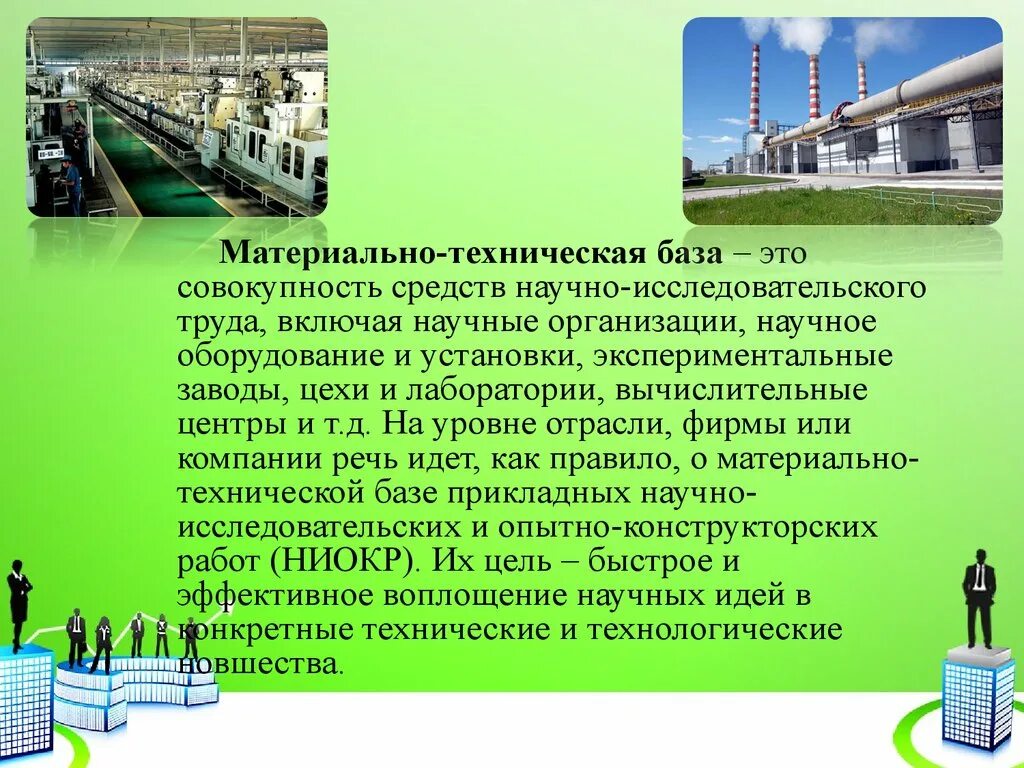 Материально-техническая база – это совокупность средств научно-исследовательского труда, включая научные организации, научное оборудование и установки, экспериментальные заводы, цехи и лаборатории, вычислительные центры и т.д. На уровне отрасли, фирмы или компании речь идет, как правило, о материально-технической базе прикладных научно-исследовательских и опытно-конструкторских работ (НИОКР). Их цель – быстрое и эффективное воплощение научных идей в конкретные технические и технологические новшества.